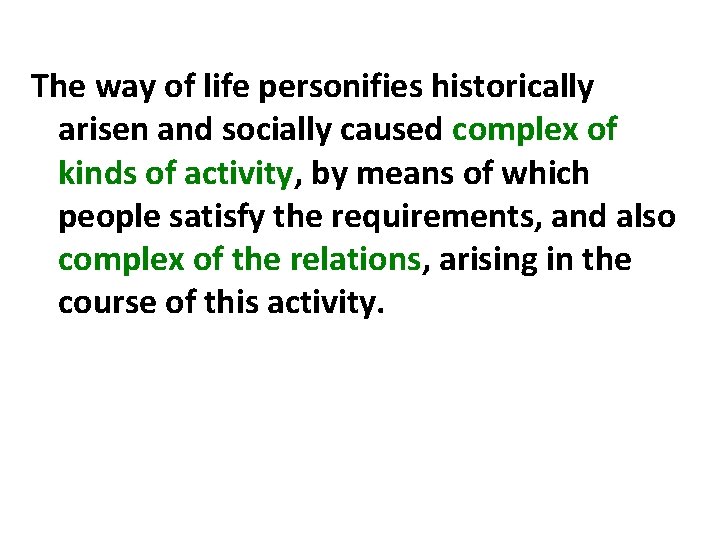 The way of life personifies historically arisen and socially caused complex of kinds of activity, by means of which people satisfy the requirements, and also complex of the relations, arising in the course of this activity.